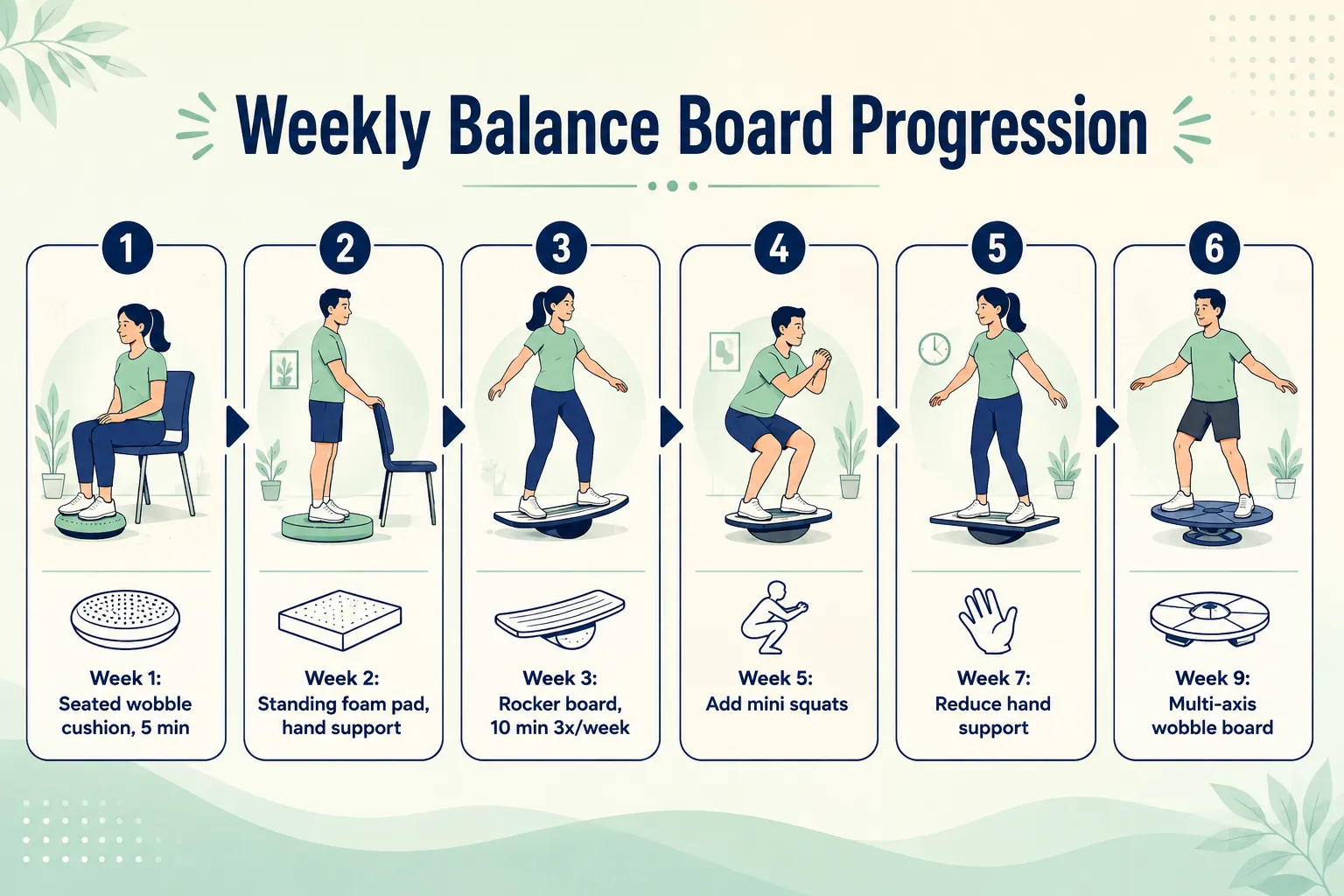 Weekly Balance Board Progression

1

Week 1:
Seated wobble cushion, 5 min

2

Week 2:
Standing foam pad, hand support

3

Week 3:
Rocker board, 10 min 3x/week

4

Week 5:
Add mini squats

5

Week 7:
Reduce hand support

6

Week 9:
Multi-axis wobble board